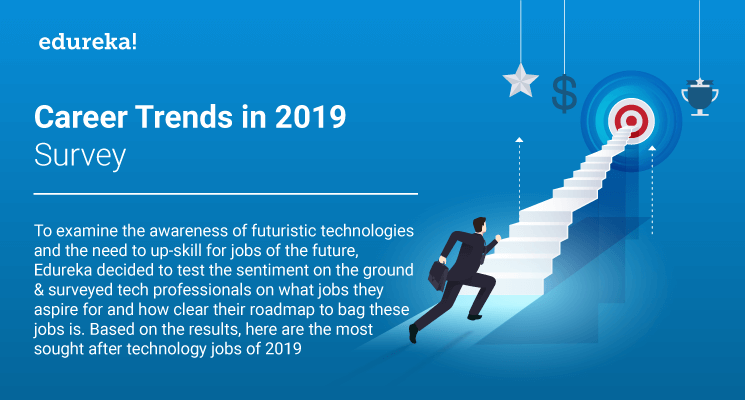 edureka!

Career Trends in 2019
Survey

To examine the awareness of futuristic technologies and the need to up-skill for jobs of the future, Edureka decided to test the sentiment on the ground & surveyed tech professionals on what jobs they aspire for and how clear their roadmap to bag these jobs is. Based on the results, here are the most sought after technology jobs of 2019

$